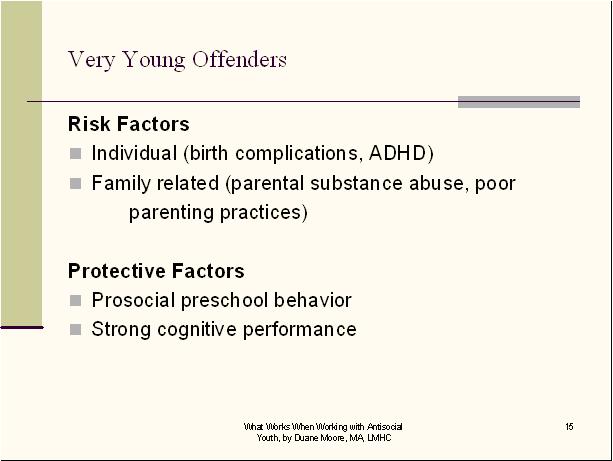 Very Young Offenders

Risk Factors

- Individual (birth complications, ADHD)
- Family related (parental substance abuse, poor parenting practices)

Protective Factors

- Prosocial preschool behavior
- Strong cognitive performance

What Works When Working with Antisocial Youth, by Duane Moore, MA, LMHC

15